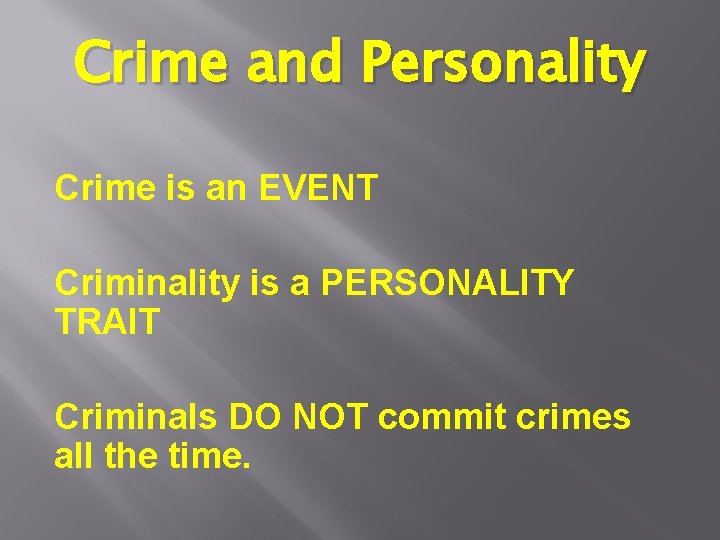 Crime and Personality

Crime is an EVENT

Criminality is a PERSONALITY TRAIT

Criminals DO NOT commit crimes all the time.